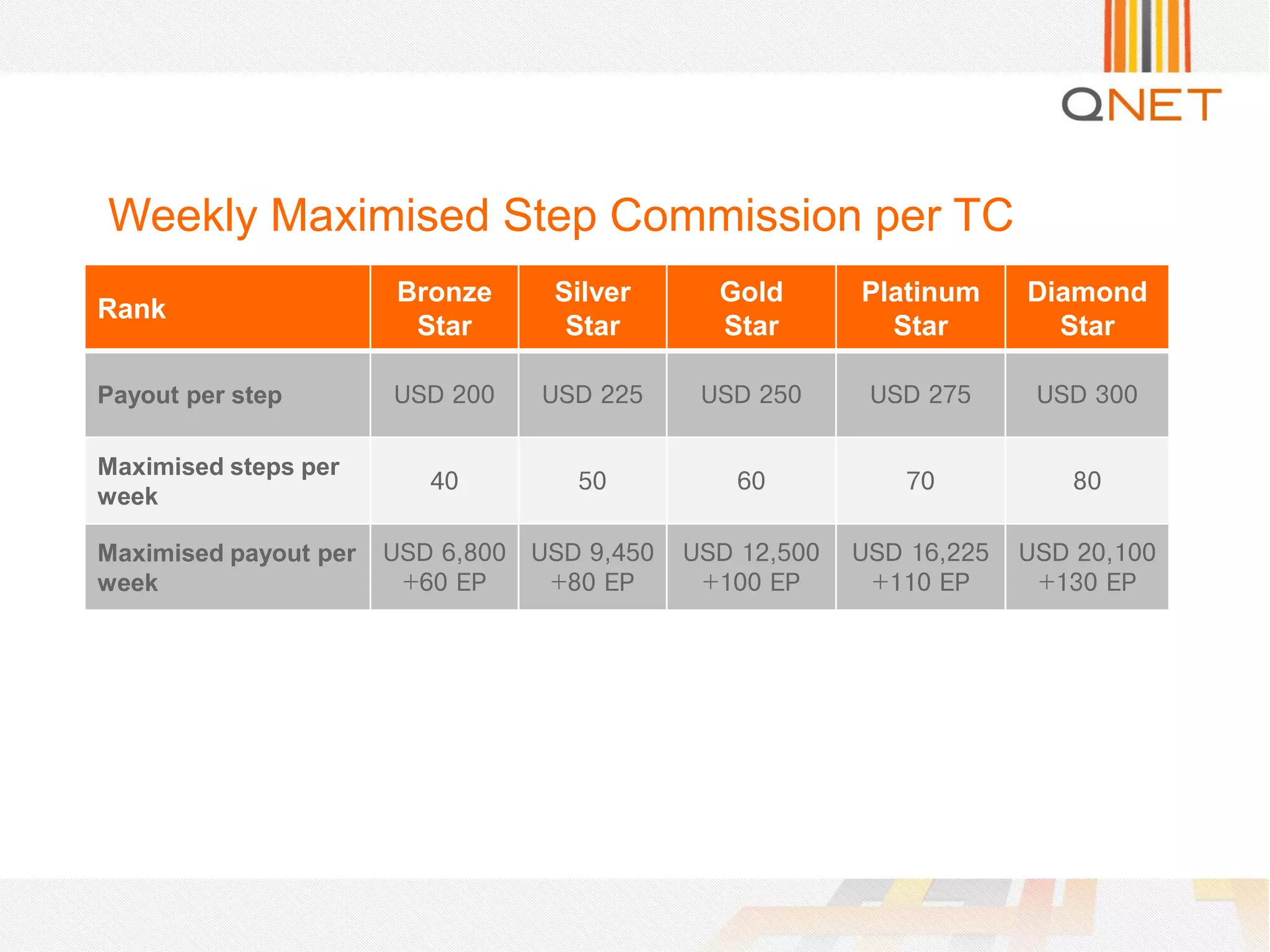 QNET

Weekly Maximised Step Commission per TC

| Rank | Bronze Star | Silver Star | Gold Star | Platinum Star | Diamond Star |
|---|---|---|---|---|---|
| Payout per step | USD 200 | USD 225 | USD 250 | USD 275 | USD 300 |
| Maximised steps per week | 40 | 50 | 60 | 70 | 80 |
| Maximised payout per week | USD 6,800 +60 EP | USD 9,450 +80 EP | USD 12,500 +100 EP | USD 16,225 +110 EP | USD 20,100 +130 EP |